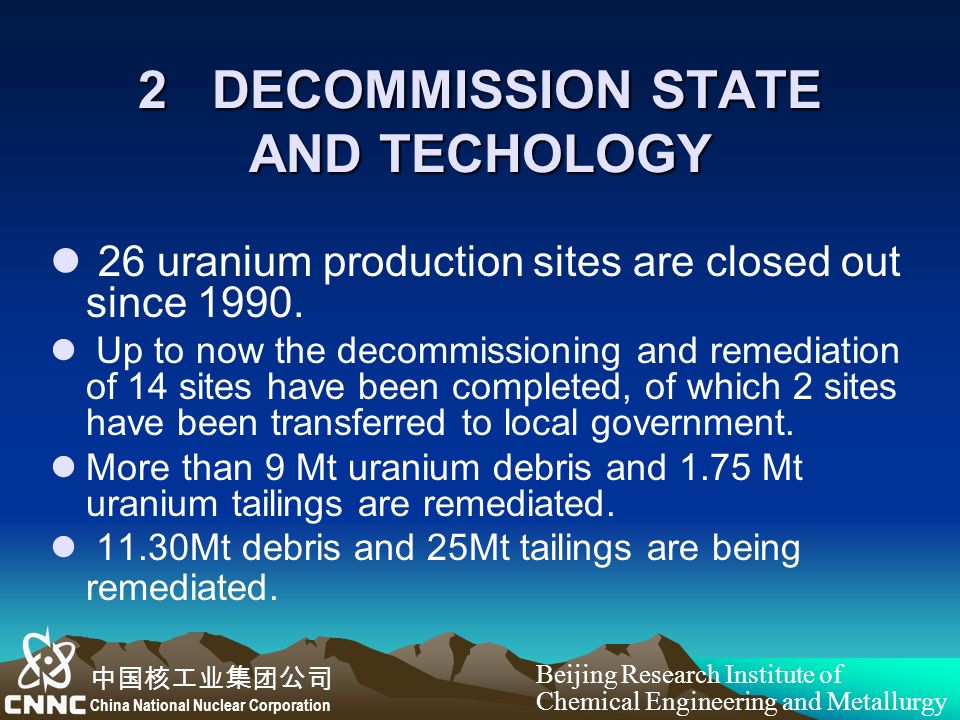 2 DECOMMISSION STATE AND TECHOLOGY

● 26 uranium production sites are closed out since 1990.

● Up to now the decommissioning and remediation of 14 sites have been completed, of which 2 sites have been transferred to local government.

● More than 9 Mt uranium debris and 1.75 Mt uranium tailings are remediated.

● 11.30Mt debris and 25Mt tailings are being remediated.

中国核工业集团公司
CNNC China National Nuclear Corporation

Beijing Research Institute of Chemical Engineering and Metallurgy